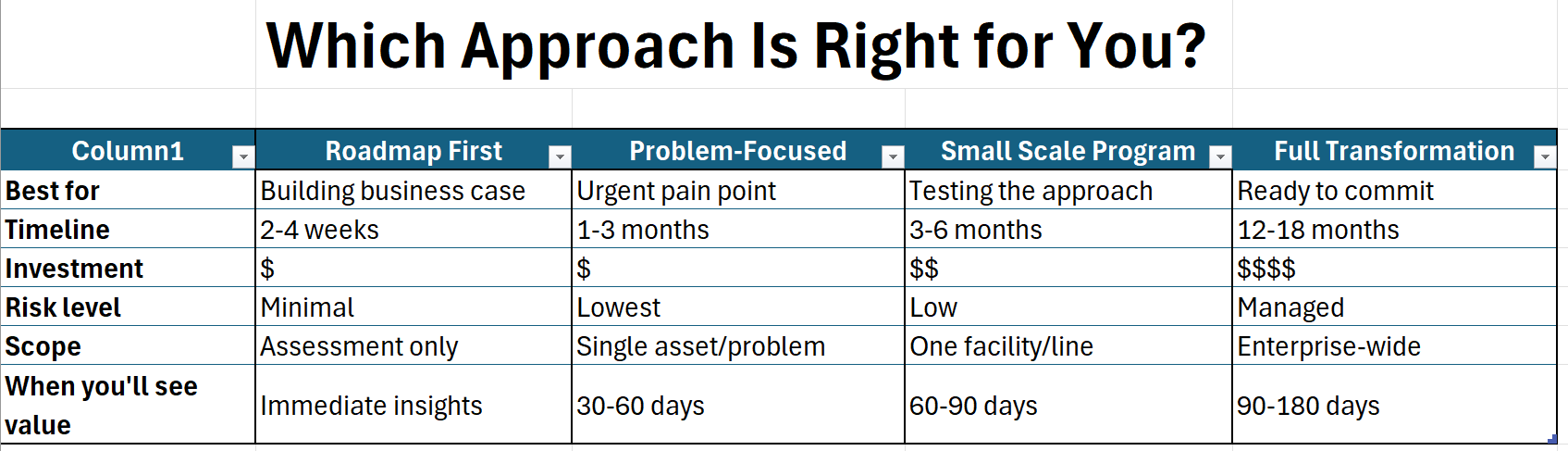 Which Approach Is Right for You?

| Column1 | Roadmap First | Problem-Focused | Small Scale Program | Full Transformation |
|---|---|---|---|---|
| Best for | Building business case | Urgent pain point | Testing the approach | Ready to commit |
| Timeline | 2-4 weeks | 1-3 months | 3-6 months | 12-18 months |
| Investment | \$ | \$ | \$\$ | \$\$\$\$ |
| Risk level | Minimal | Lowest | Low | Managed |
| Scope | Assessment only | Single asset/problem | One facility/line | Enterprise-wide |
| When you'll see value | Immediate insights | 30-60 days | 60-90 days | 90-180 days |